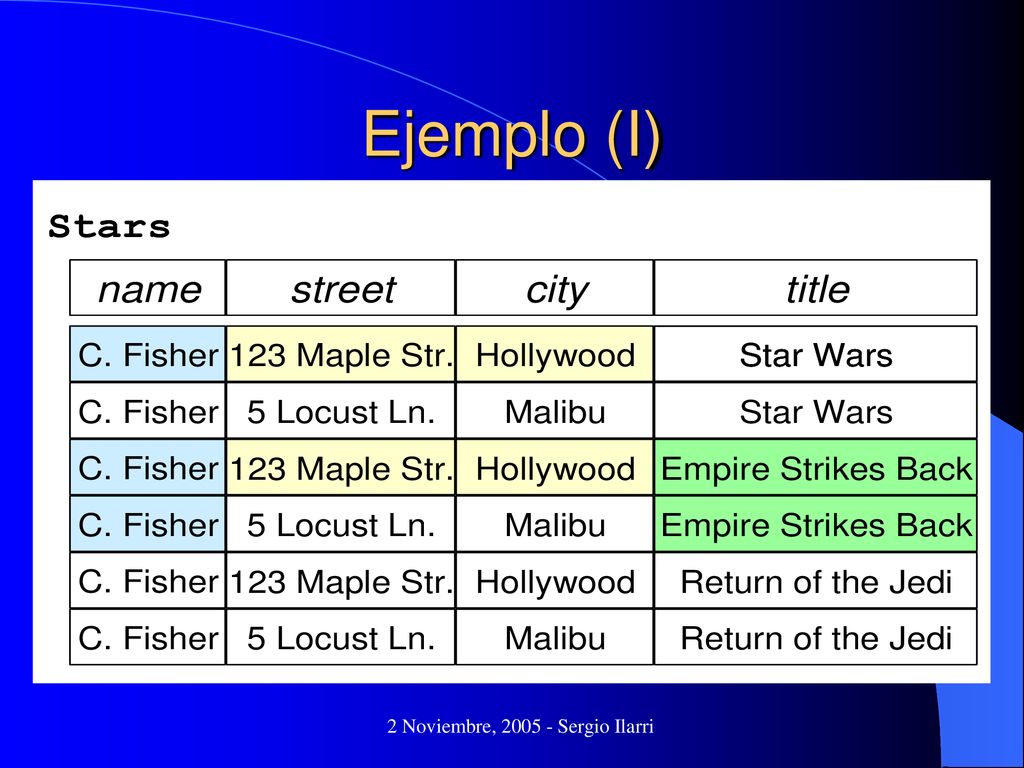 Ejemplo (I)

Stars

| name | street | city | title |
|---|---|---|---|
| C. Fisher | 123 Maple Str. | Hollywood | Star Wars |
| C. Fisher | 5 Locust Ln. | Malibu | Star Wars |
| C. Fisher | 123 Maple Str. | Hollywood | Empire Strikes Back |
| C. Fisher | 5 Locust Ln. | Malibu | Empire Strikes Back |
| C. Fisher | 123 Maple Str. | Hollywood | Return of the Jedi |
| C. Fisher | 5 Locust Ln. | Malibu | Return of the Jedi |

2 Noviembre, 2005 - Sergio Ilarri